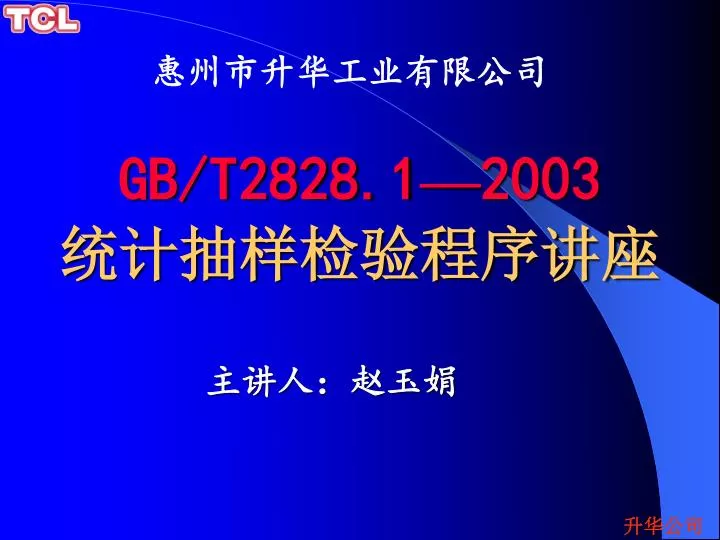 TCL

惠州市升华工业有限公司

GB/T2828.1—2003
统计抽样检验程序讲座

主讲人：赵玉娟

升华公司